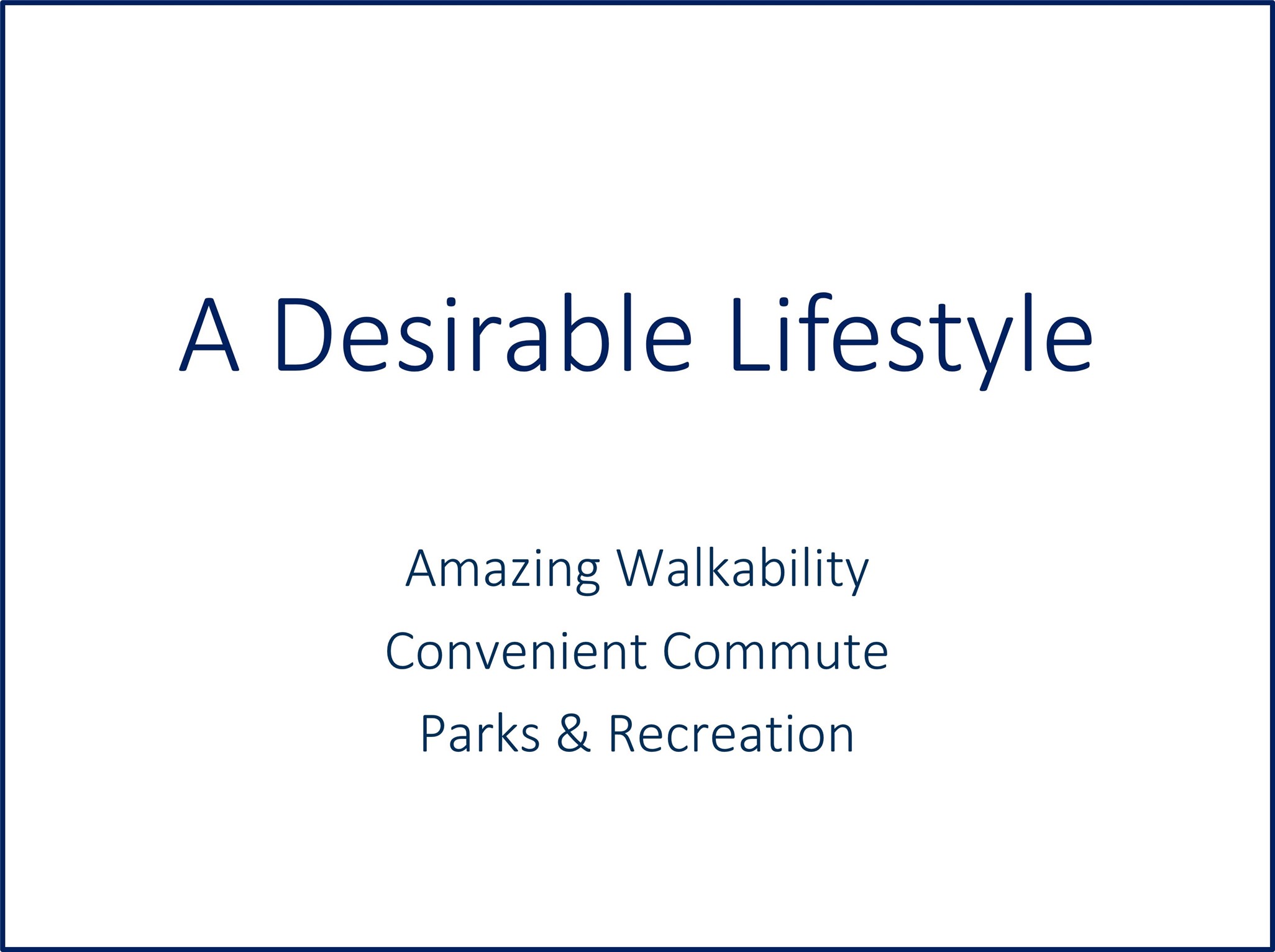 A Desirable Lifestyle

Amazing Walkability
Convenient Commute
Parks & Recreation